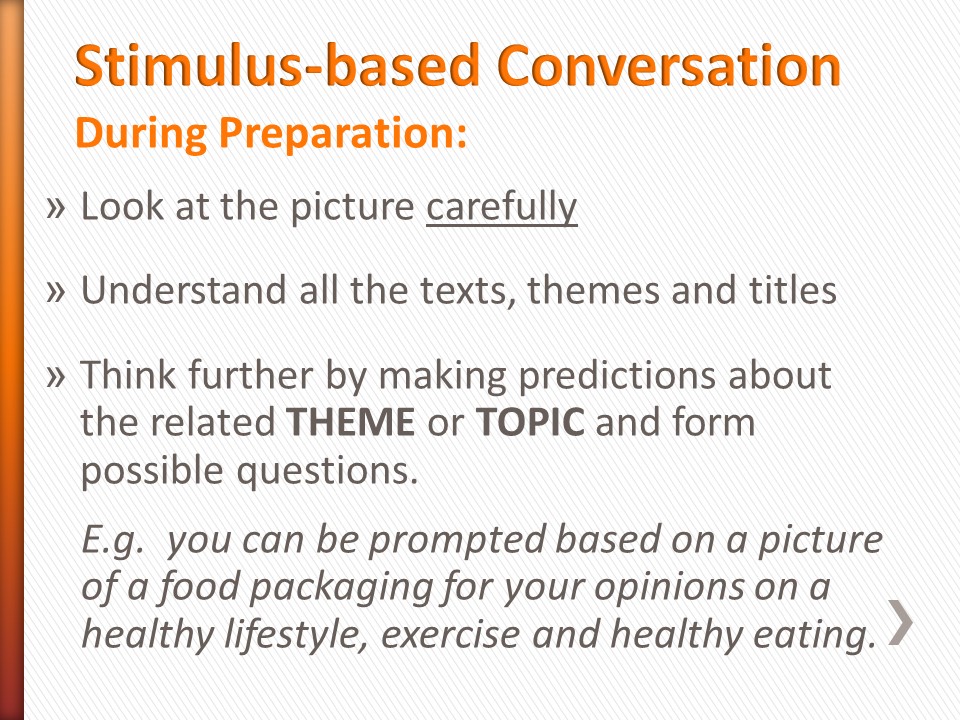 Stimulus-based Conversation
During Preparation:

» Look at the picture carefully

» Understand all the texts, themes and titles

» Think further by making predictions about the related THEME or TOPIC and form possible questions.

E.g. you can be prompted based on a picture of a food packaging for your opinions on a healthy lifestyle, exercise and healthy eating.